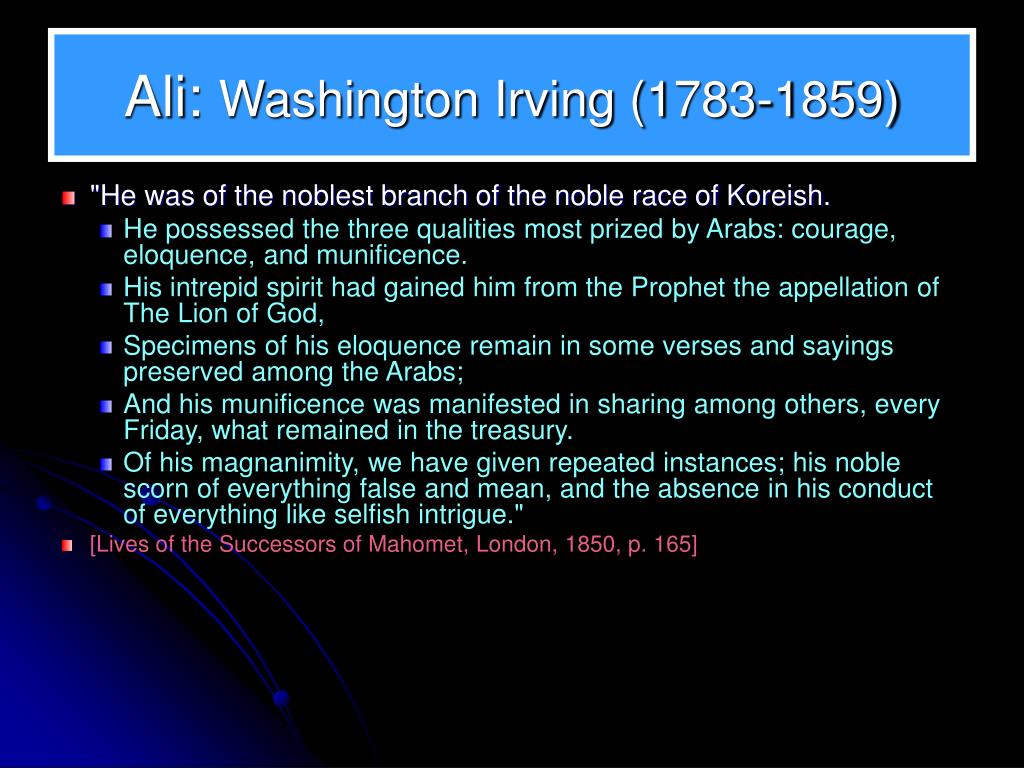 Ali: Washington Irving (1783-1859)

"He was of the noblest branch of the noble race of Koreish.

He possessed the three qualities most prized by Arabs: courage, eloquence, and munificence.

His intrepid spirit had gained him from the Prophet the appellation of The Lion of God,

Specimens of his eloquence remain in some verses and sayings preserved among the Arabs;

And his munificence was manifested in sharing among others, every Friday, what remained in the treasury.

Of his magnanimity, we have given repeated instances; his noble scorn of everything false and mean, and the absence in his conduct of everything like selfish intrigue."

[Lives of the Successors of Mahomet, London, 1850, p. 165]